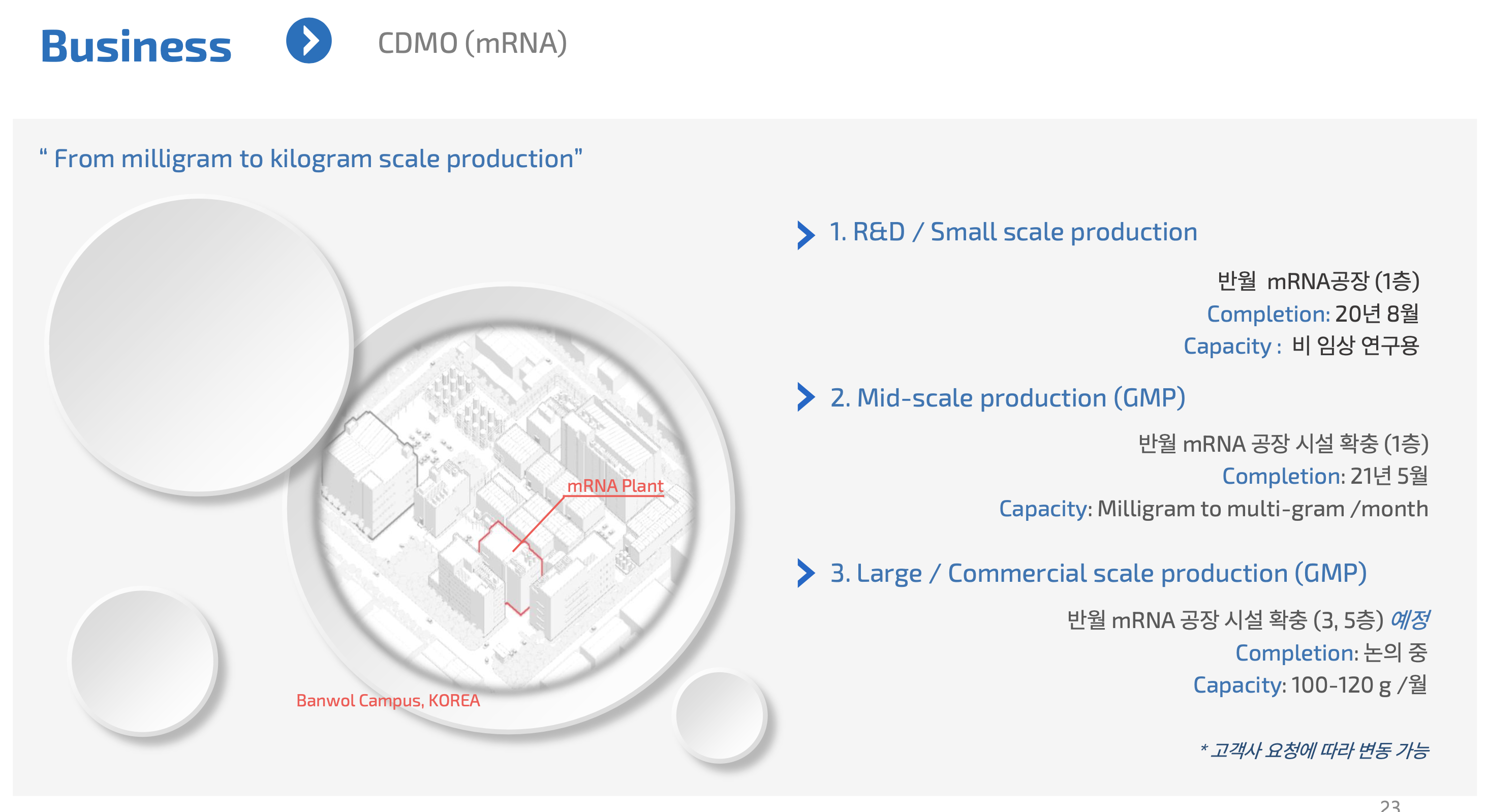 Business CDMO (mRNA)

" From milligram to kilogram scale production"

mRNA Plant

Banwol Campus, KOREA

1. R&D / Small scale production

반월 mRNA공장 (1층)
Completion: 20년 8월
Capacity : 비 임상 연구용

2. Mid-scale production (GMP)

반월 mRNA 공장 시설 확충 (1층)
Completion: 21년 5월
Capacity: Milligram to multi-gram /month

3. Large / Commercial scale production (GMP)

반월 mRNA 공장 시설 확충 (3, 5층) 예정
Completion: 논의 중
Capacity: 100-120 g /월

* 고객사 요청에 따라 변동 가능

23